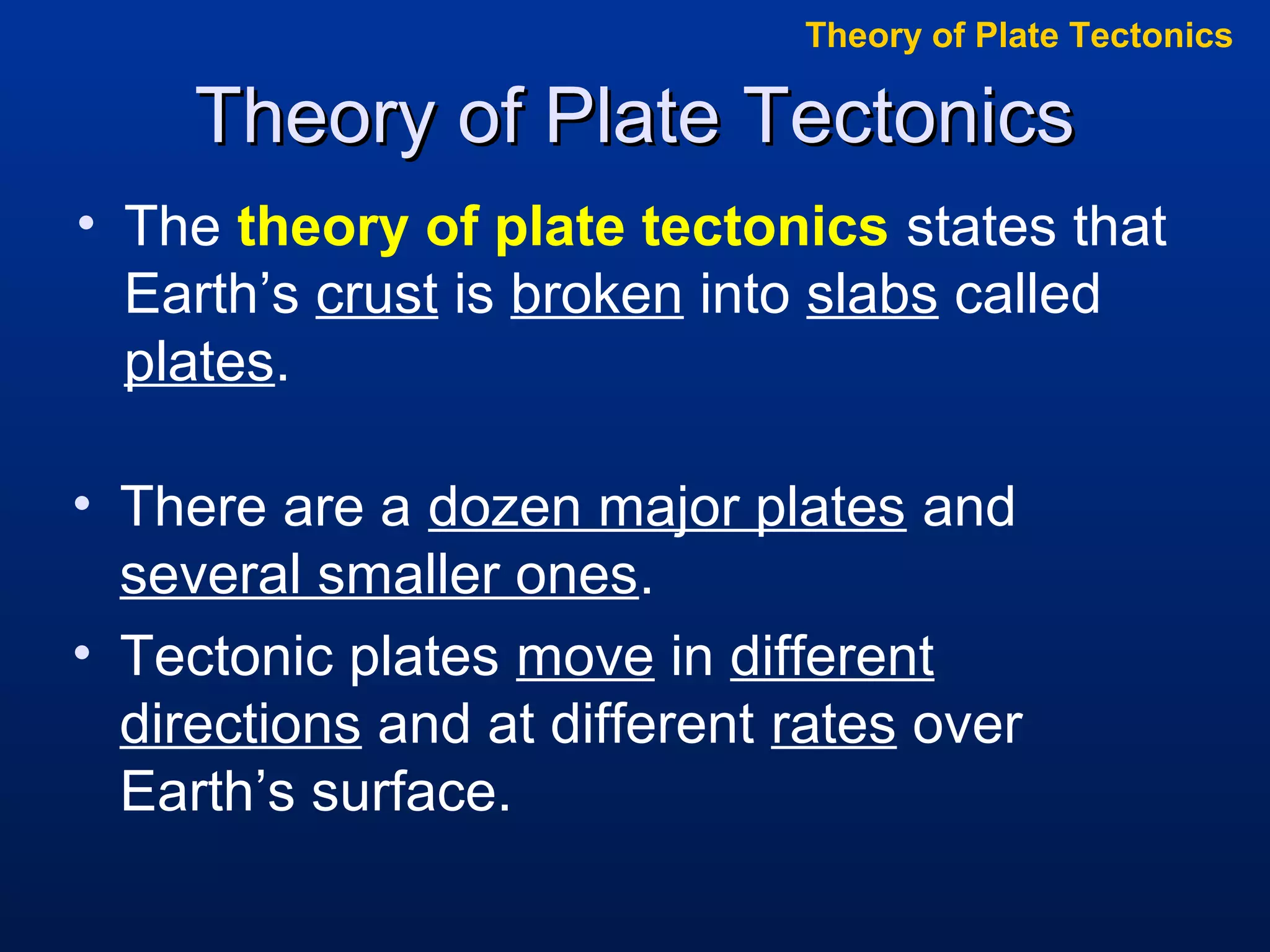 Theory of Plate Tectonics

Theory of Plate Tectonics

• The theory of plate tectonics states that Earth’s crust is broken into slabs called plates.

• There are a dozen major plates and several smaller ones.

• Tectonic plates move in different directions and at different rates over Earth’s surface.